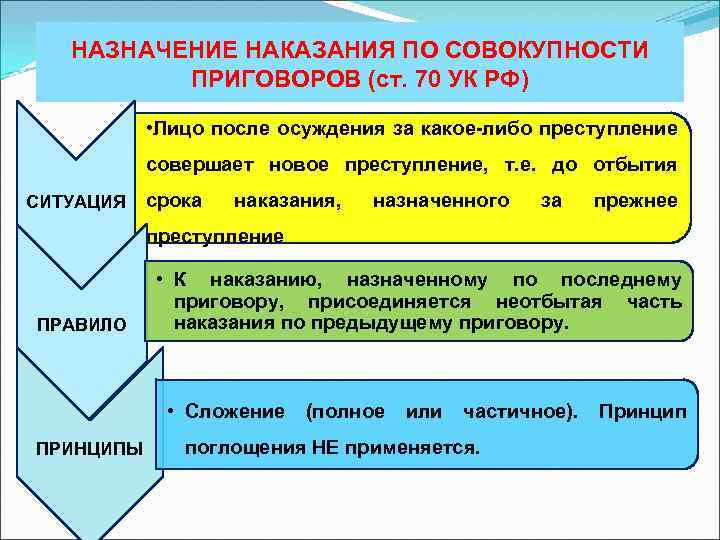 НАЗНАЧЕНИЕ НАКАЗАНИЯ ПО СОВОКУПНОСТИ ПРИГОВОРОВ (ст. 70 УК РФ)

СИТУАЦИЯ

•Лицо после осуждения за какое-либо преступление совершает новое преступление, т.е. до отбытия срока наказания, назначенного за прежнее преступление

ПРАВИЛО

• К наказанию, назначенному по последнему приговору, присоединяется неотбытая часть наказания по предыдущему приговору.

ПРИНЦИПЫ

• Сложение (полное или частичное). Принцип поглощения НЕ применяется.